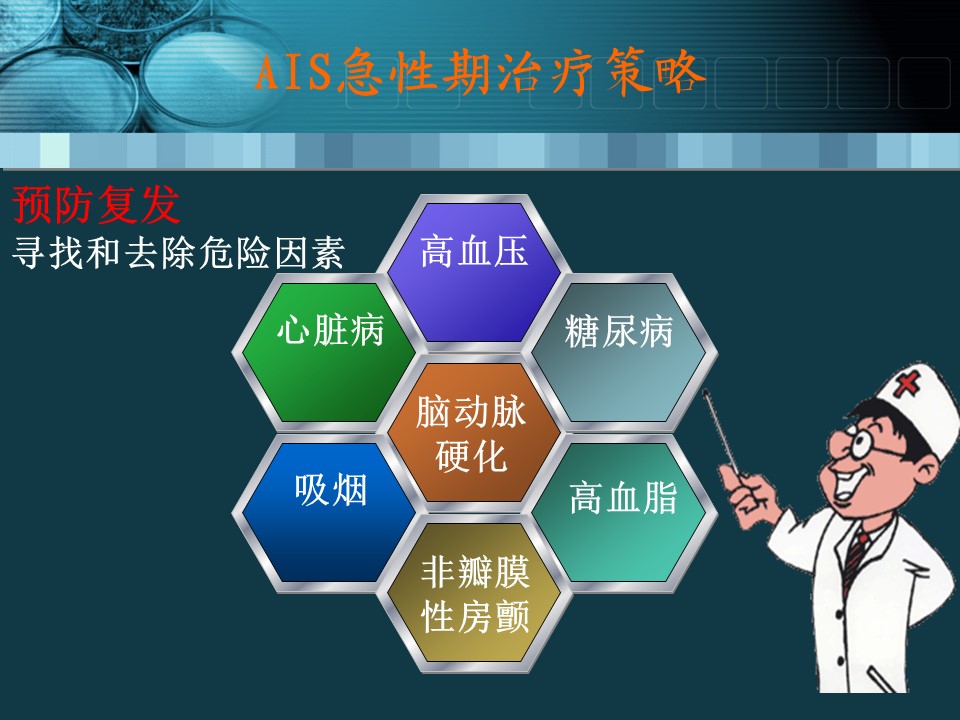 AIS急性期治疗策略

预防复发
寻找和去除危险因素

高血压

心脏病

糖尿病

脑动脉硬化

吸烟

高血脂

非瓣膜性房颤